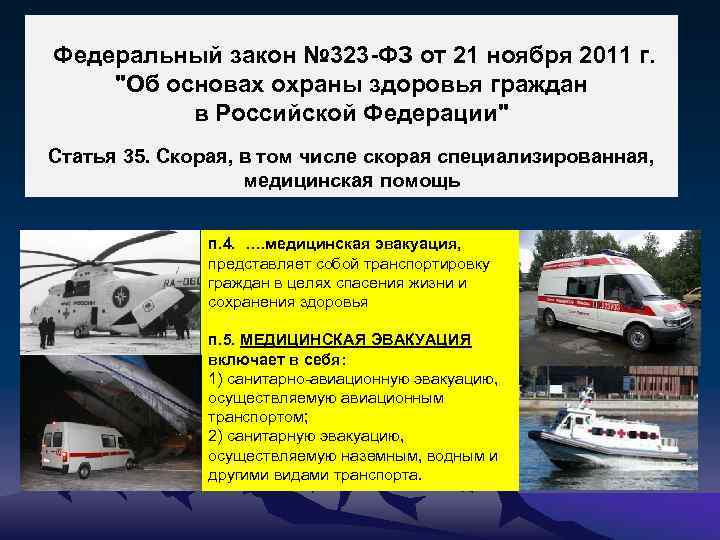 Федеральный закон №323-ФЗ от 21 ноября 2011 г. "Об основах охраны здоровья граждан в Российской Федерации"

Статья 35. Скорая, в том числе скорая специализированная, медицинская помощь

RA-060

п.4. ....медицинская эвакуация, представляет собой транспортировку граждан в целях спасения жизни и сохранения здоровья

п.5. МЕДИЦИНСКАЯ ЭВАКУАЦИЯ включает в себя:
1) санитарно-авиационную эвакуацию, осуществляемую авиационным транспортом;
2) санитарную эвакуацию, осуществляемую наземным, водным и другими видами транспорта.